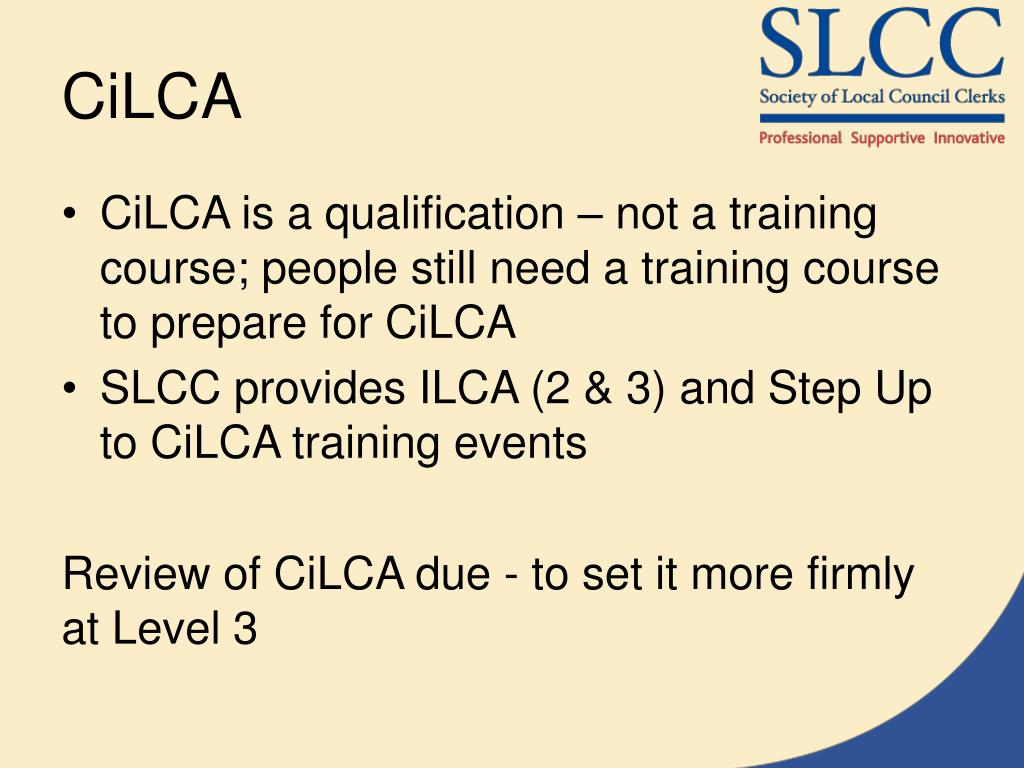 CiLCA

SLCC
Society of Local Council Clerks
Professional Supportive Innovative

• CiLCA is a qualification – not a training course; people still need a training course to prepare for CiLCA
• SLCC provides ILCA (2 & 3) and Step Up to CiLCA training events

Review of CiLCA due - to set it more firmly at Level 3